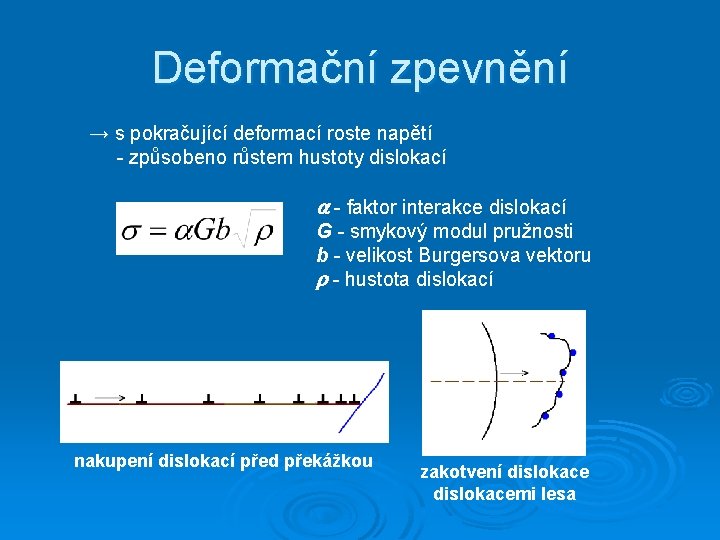 Deformační zpevnění

→ s pokračující deformací roste napětí
- způsobeno růstem hustoty dislokací

$\sigma = \alpha G b \sqrt{\rho}$

$\alpha$ - faktor interakce dislokací
$G$ - smykový modul pružnosti
$b$ - velikost Burgersova vektoru
$\rho$ - hustota dislokací

nakupení dislokací před překážkou

zakotvení dislokace dislokacemi lesa